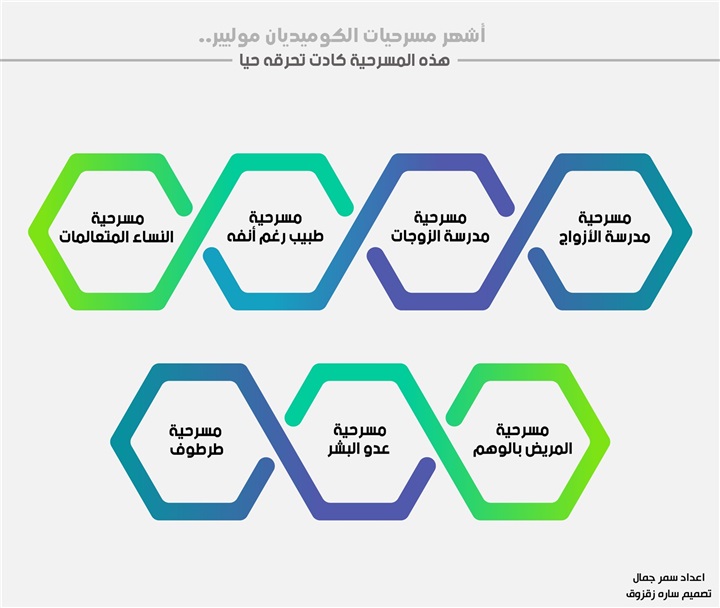 أشهر مسرحيات الكوميديان موليير..
هذه المسرحية كادت تحرقه حيا

مسرحية مدرسة الأزواج

مسرحية مدرسة الزوجات

مسرحية طبيب رغم أنفه

مسرحية النساء المتعالمات

مسرحية المريض بالوهم

مسرحية عدو البشر

مسرحية طرطوف

اعداد سمر جمال
تصميم ساره زقزوق